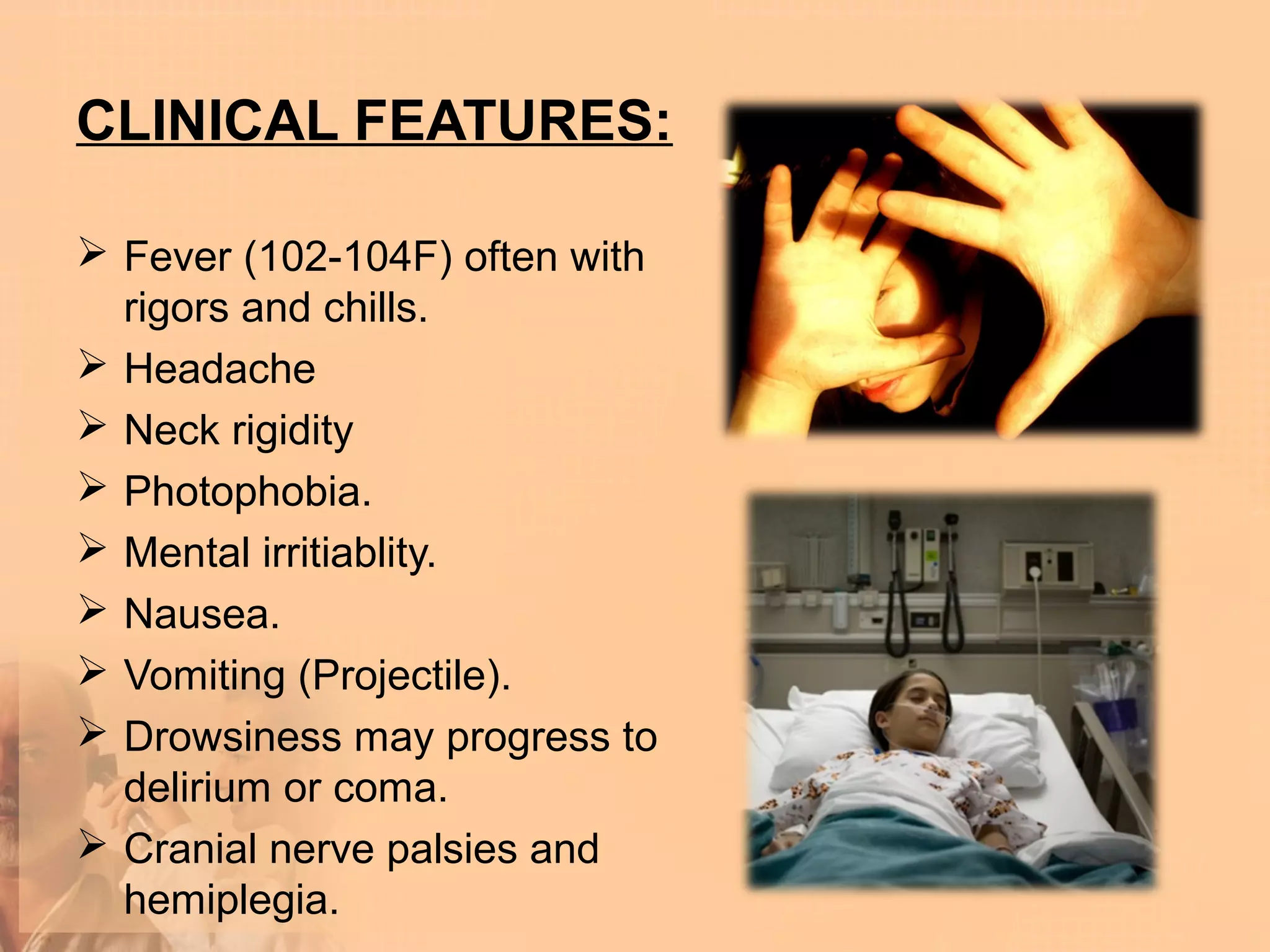 CLINICAL FEATURES:

➢ Fever (102-104F) often with rigors and chills.
➢ Headache
➢ Neck rigidity
➢ Photophobia.
➢ Mental irritiablity.
➢ Nausea.
➢ Vomiting (Projectile).
➢ Drowsiness may progress to delirium or coma.
➢ Cranial nerve palsies and hemiplegia.